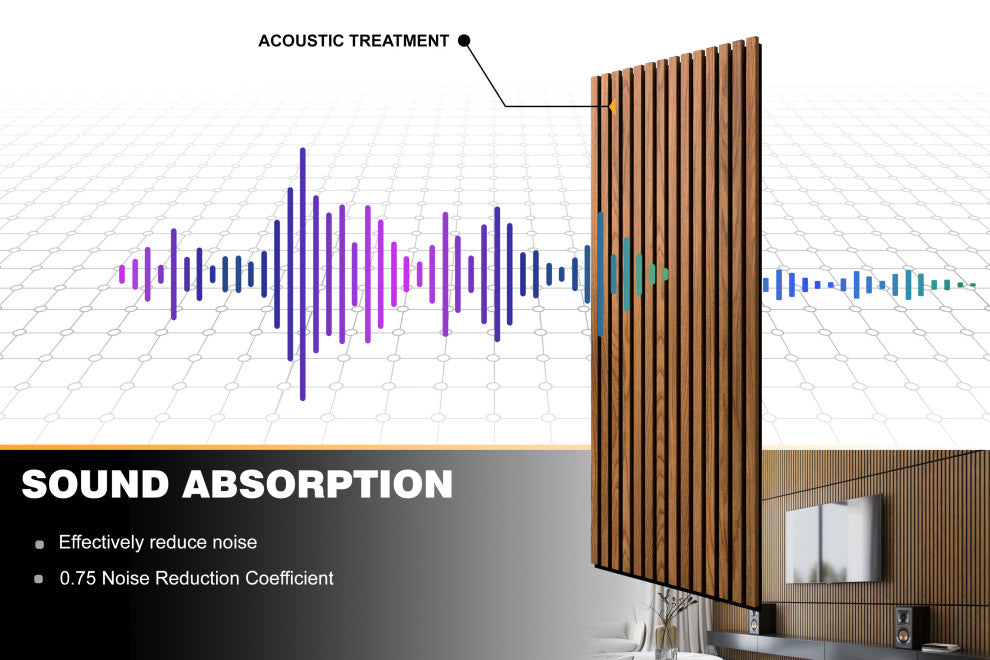 ACOUSTIC TREATMENT

SOUND ABSORPTION

Effectively reduce noise

0.75 Noise Reduction Coefficient